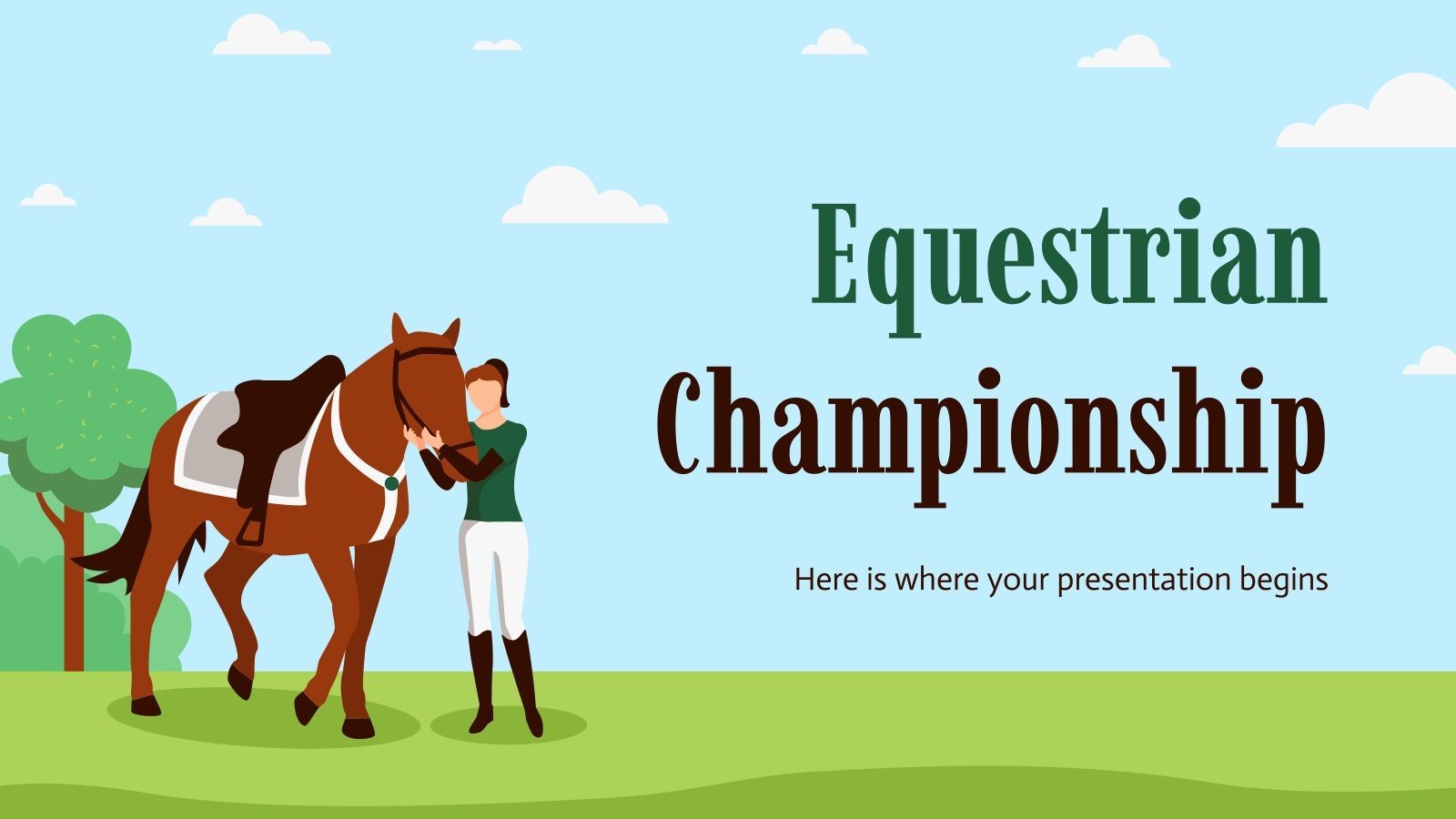 Equestrian Championship

Here is where your presentation begins